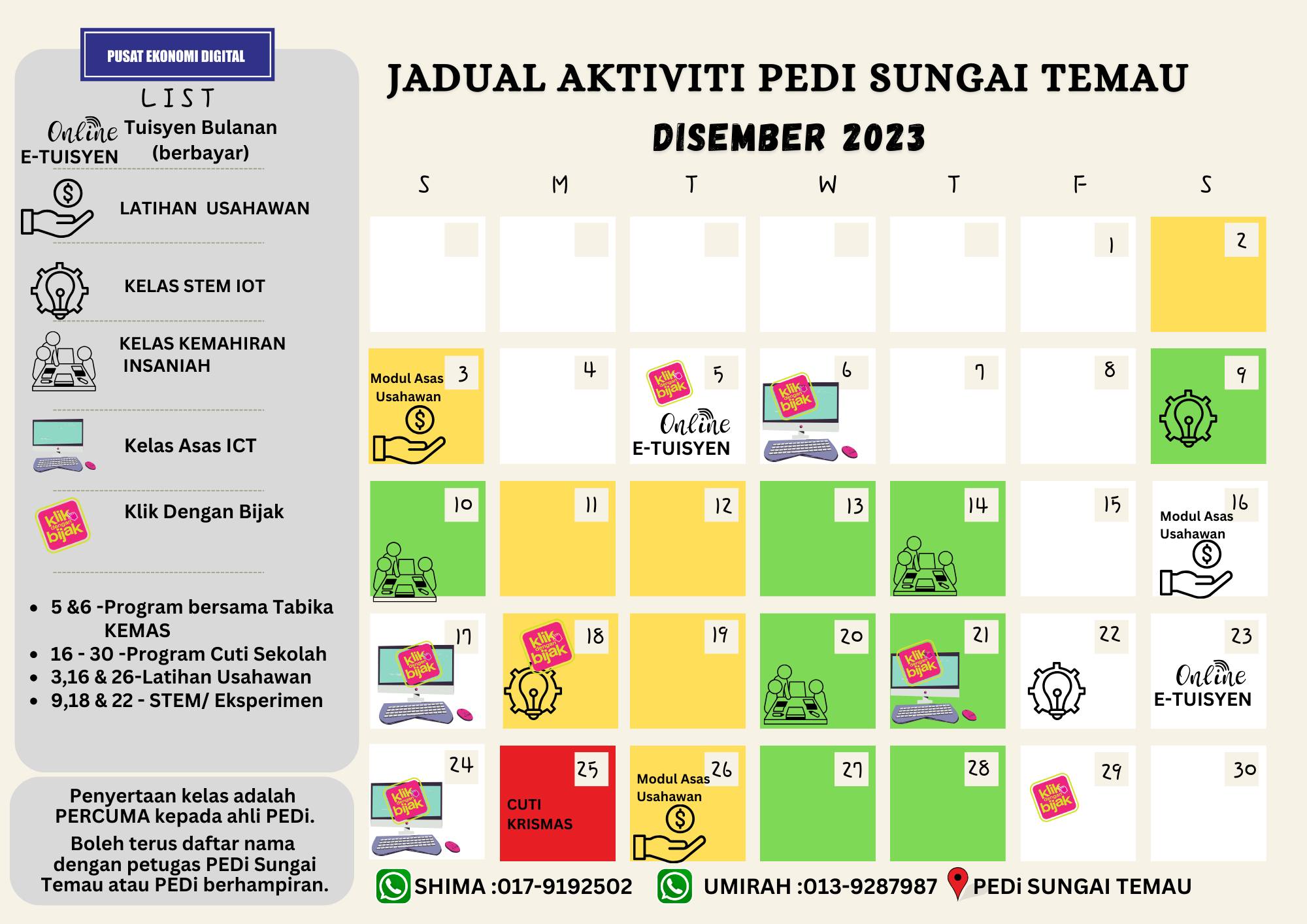 PUSAT EKONOMI DIGITAL

LIST

Online E-TUISYEN Tuisyen Bulanan (berbayar)

LATIHAN USAHAWAN

KELAS STEM IOT

KELAS KEMAHIRAN INSANIAH

Kelas Asas ICT

klik dengan bijak Klik Dengan Bijak

- 5 &6 -Program bersama Tabika KEMAS
- 16 - 30 -Program Cuti Sekolah
- 3,16 & 26-Latihan Usahawan
- 9,18 & 22 - STEM/ Eksperimen

Penyertaan kelas adalah PERCUMA kepada ahli PEDi.

Boleh terus daftar nama dengan petugas PEDi Sungai Temau atau PEDi berhampiran.

JADUAL AKTIVITI PEDI SUNGAI TEMAU

DISEMBER 2023

| S | M | T | W | T | F | S |
|---|---|---|---|---|---|---|
| | | | | | 1 | 2 |
| 3 Modul Asas Usahawan | 4 | 5 klik dengan bijak Online E-TUISYEN | 6 klik dengan bijak | 7 | 8 | 9 |
| 10 | 11 | 12 | 13 | 14 | 15 | 16 Modul Asas Usahawan |
| 17 klik dengan bijak | 18 klik dengan bijak | 19 | 20 | 21 klik dengan bijak | 22 | 23 Online E-TUISYEN |
| 24 klik dengan bijak | 25 CUTI KRISMAS | 26 Modul Asas Usahawan | 27 | 28 | 29 klik dengan bijak | 30 |

SHIMA :017-9192502 UMIRAH :013-9287987 PEDi SUNGAI TEMAU